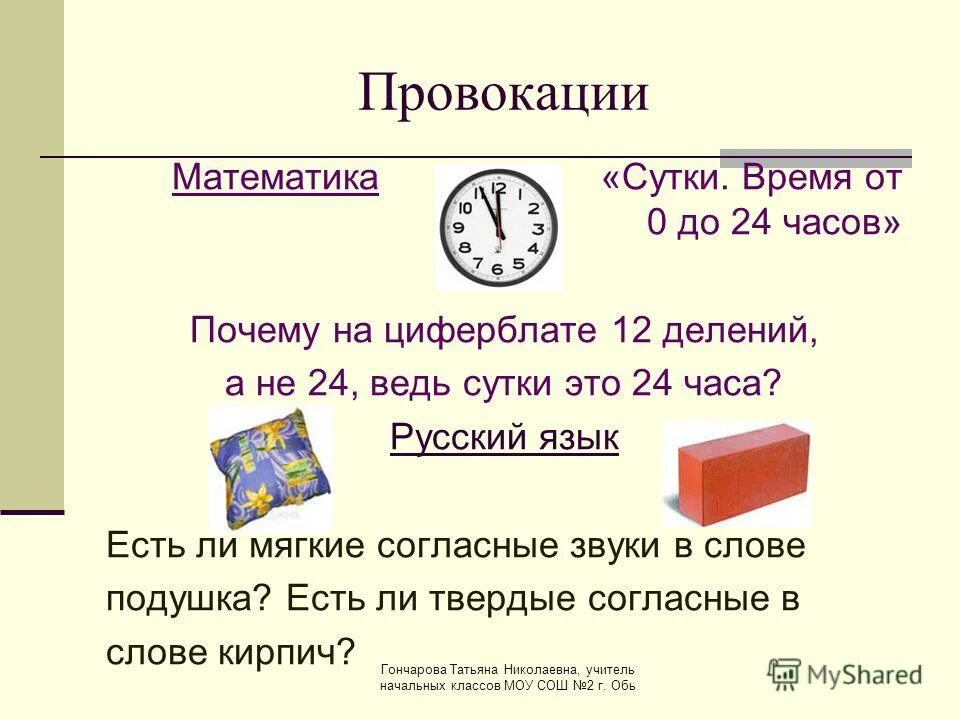 Провокации

Математика

«Сутки. Время от 0 до 24 часов»

12 1 2 3 4 5 6 7 8 9 10 11

Почему на циферблате 12 делений, а не 24, ведь сутки это 24 часа?

Русский язык

Есть ли мягкие согласные звуки в слове подушка? Есть ли твердые согласные в слове кирпич?

Гончарова Татьяна Николаевна, учитель начальных классов МОУ СОШ №2 г. Обь

MyShared